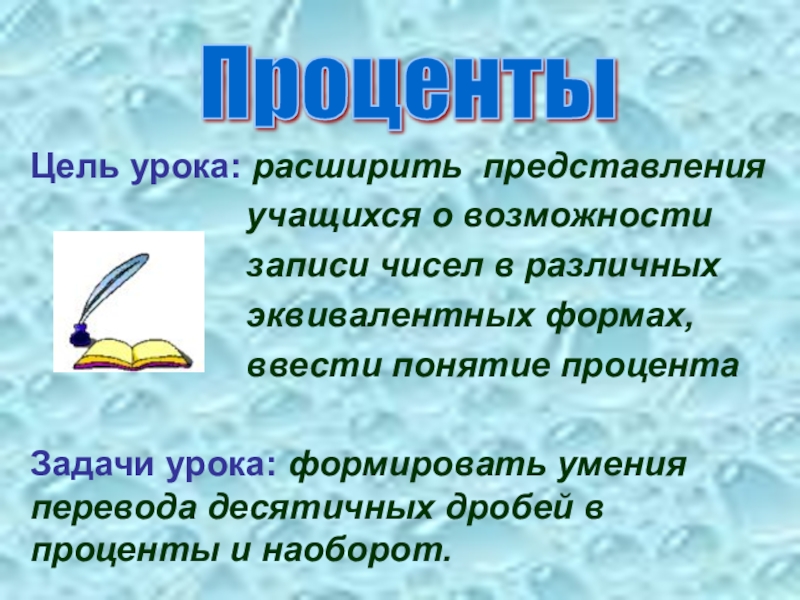 Проценты

Цель урока: расширить представления учащихся о возможности записи чисел в различных эквивалентных формах, ввести понятие процента

Задачи урока: формировать умения перевода десятичных дробей в проценты и наоборот.